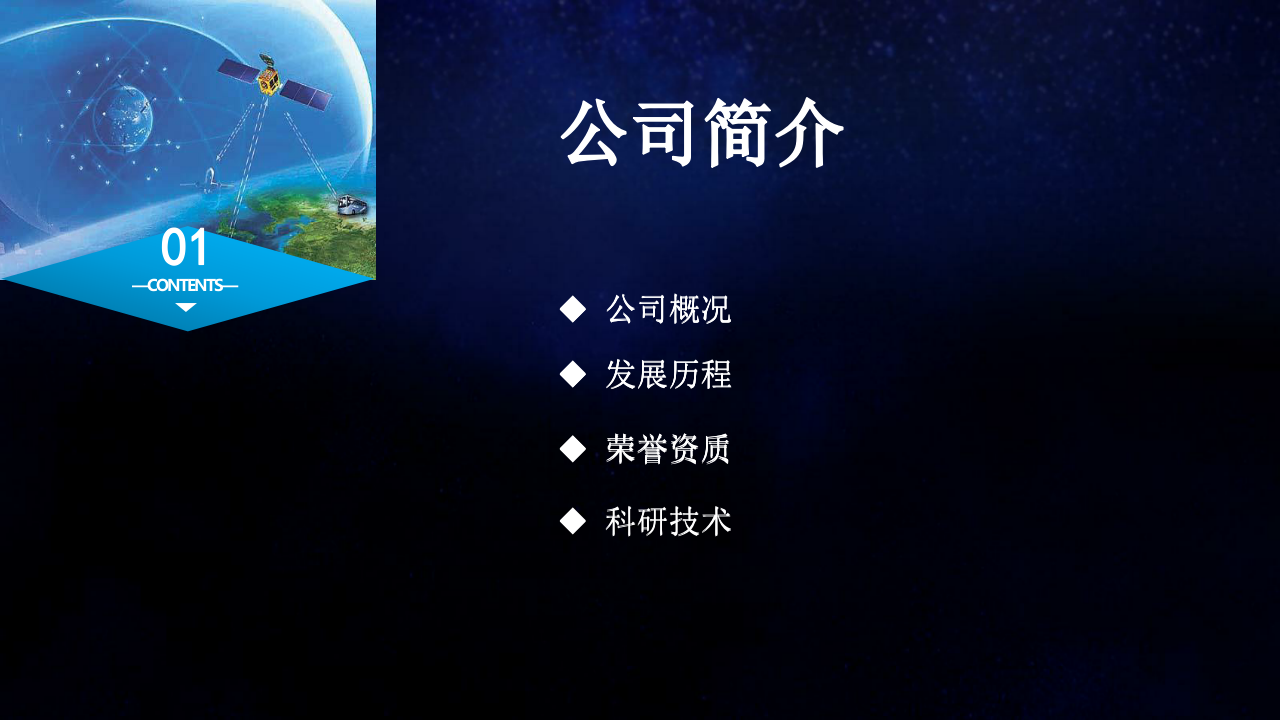 01
—CONTENTS—

公司简介

◆ 公司概况
◆ 发展历程
◆ 荣誉资质
◆ 科研技术